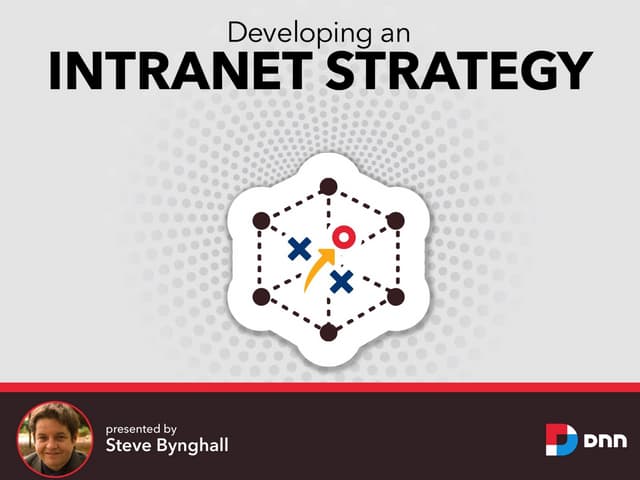 Developing an
INTRANET STRATEGY

presented by
Steve Bynghall

DNN